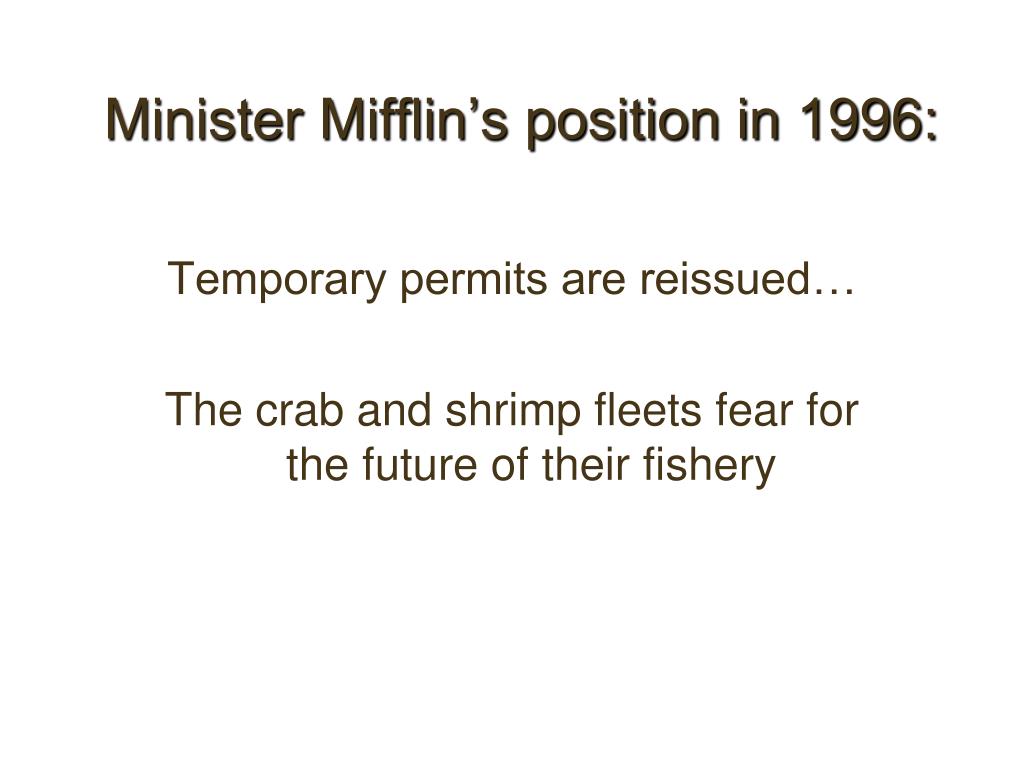 Minister Mifflin’s position in 1996:

Temporary permits are reissued…

The crab and shrimp fleets fear for the future of their fishery